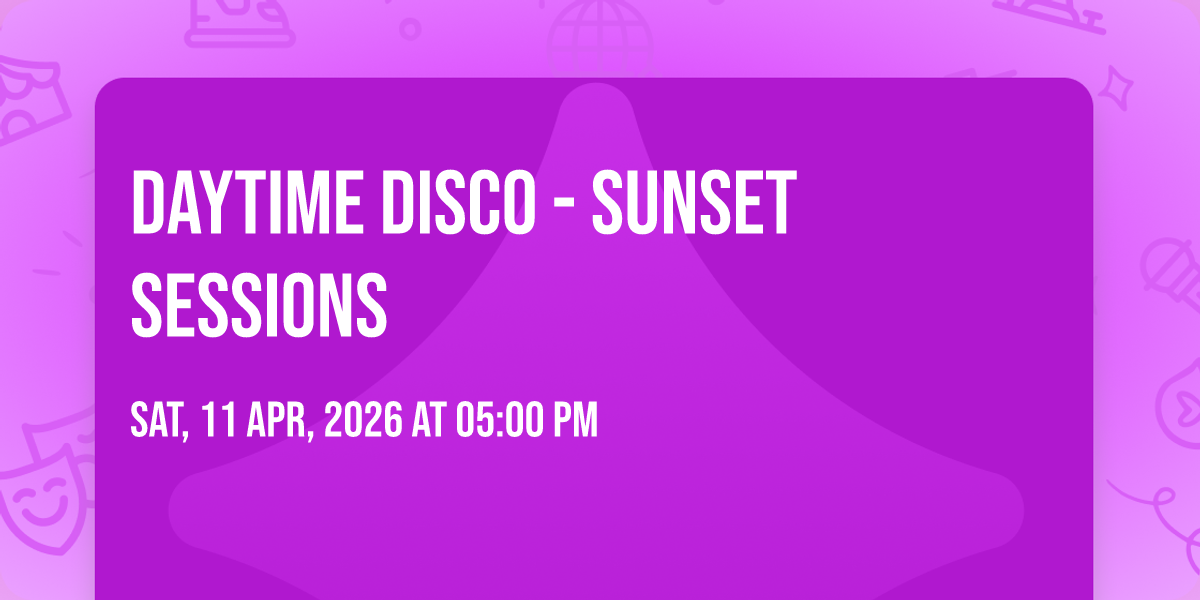 DAYTIME DISCO - SUNSET SESSIONS

SAT, 11 APR, 2026 AT 05:00 PM